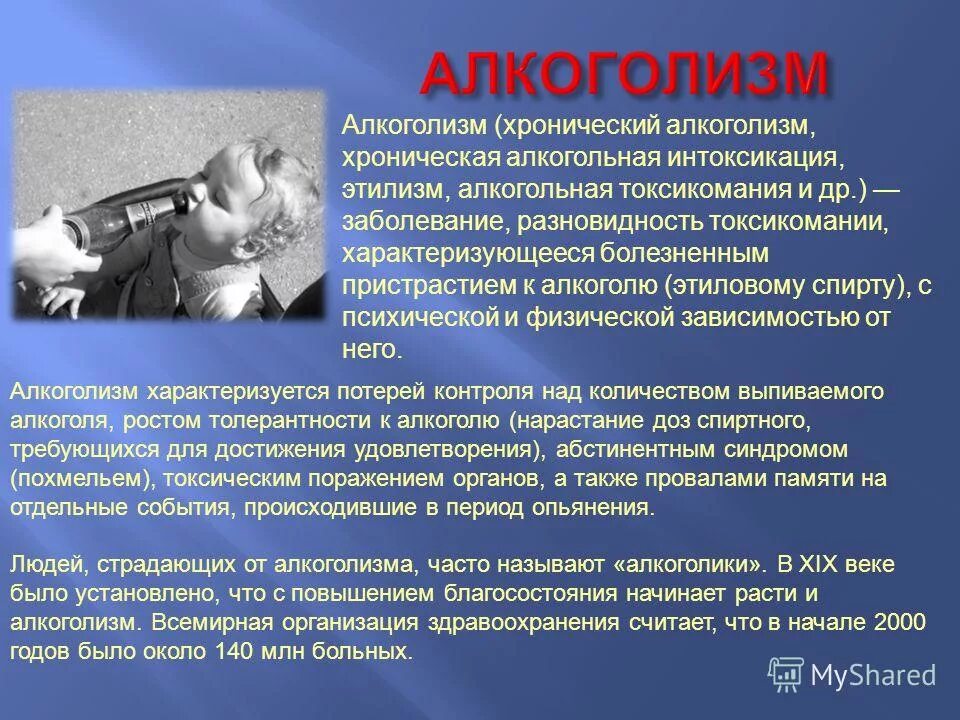 АЛКОГОЛИЗМ

Алкоголизм (хронический алкоголизм, хроническая алкогольная интоксикация, этилизм, алкогольная токсикомания и др.) — заболевание, разновидность токсикомании, характеризующееся болезненным пристрастием к алкоголю (этиловому спирту), с психической и физической зависимостью от него.

Алкоголизм характеризуется потерей контроля над количеством выпиваемого алкоголя, ростом толерантности к алкоголю (нарастание доз спиртного, требующихся для достижения удовлетворения), абстинентным синдромом (похмельем), токсическим поражением органов, а также провалами памяти на отдельные события, происходившие в период опьянения.

Людей, страдающих от алкоголизма, часто называют «алкоголики». В XIX веке было установлено, что с повышением благосостояния начинает расти и алкоголизм. Всемирная организация здравоохранения считает, что в начале 2000 годов было около 140 млн больных.

MyShared